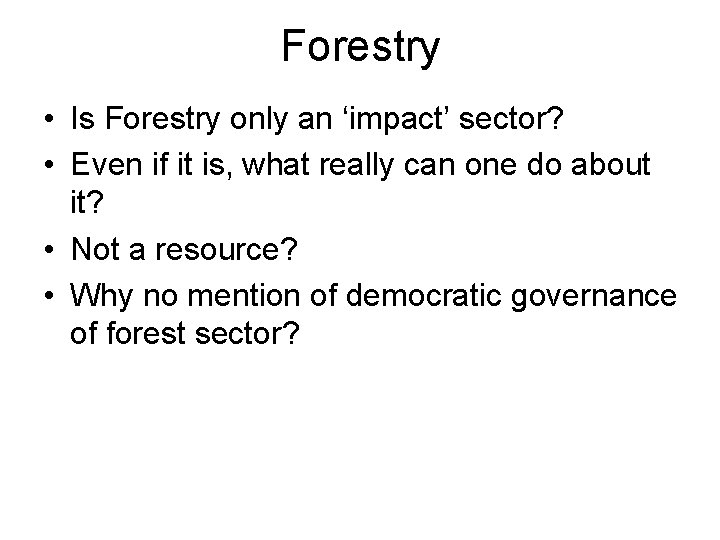 Forestry

• Is Forestry only an ‘impact’ sector?
• Even if it is, what really can one do about it?
• Not a resource?
• Why no mention of democratic governance of forest sector?